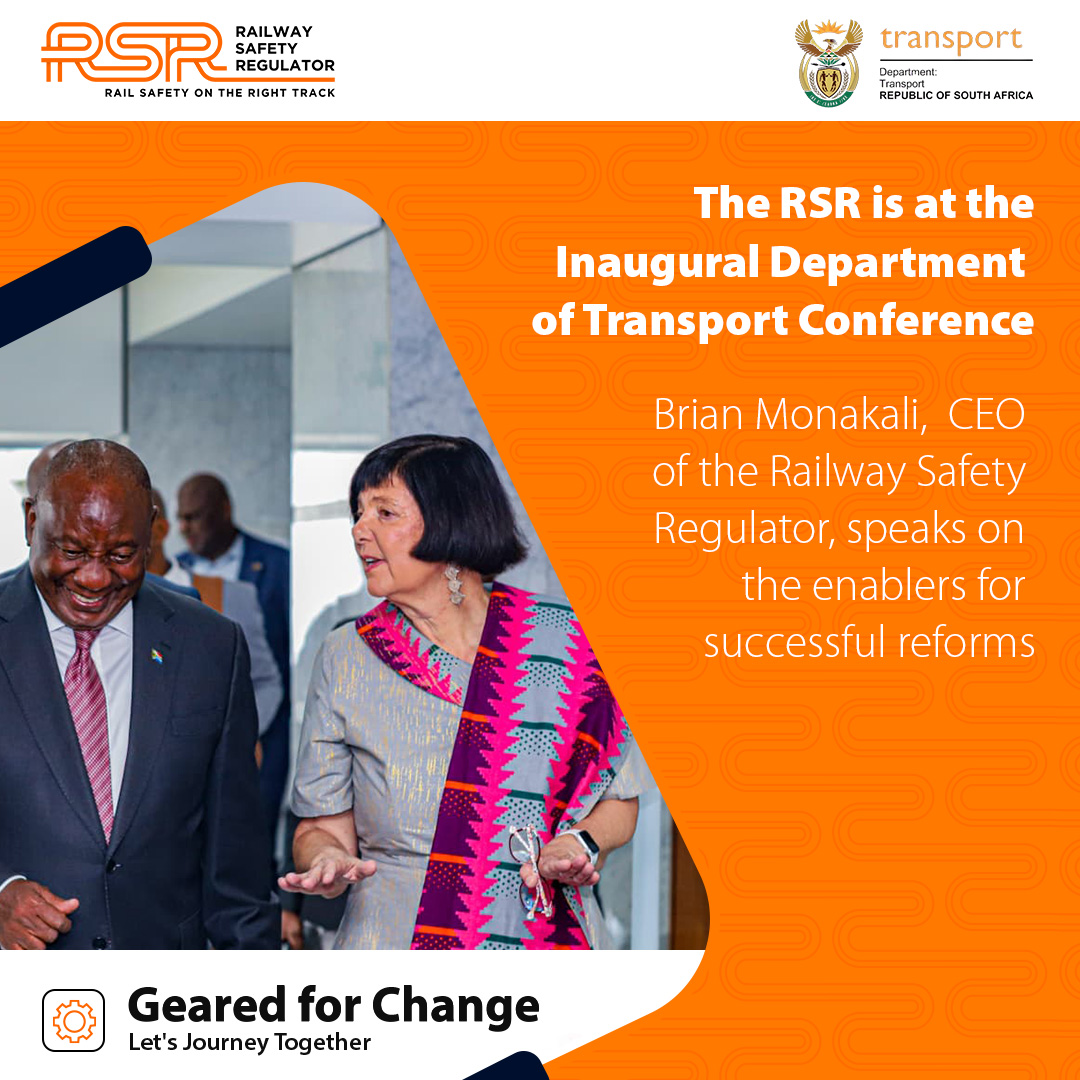 RSR RAILWAY SAFETY REGULATOR
RAIL SAFETY ON THE RIGHT TRACK

transport
Department:
Transport
REPUBLIC OF SOUTH AFRICA

The RSR is at the Inaugural Department of Transport Conference

Brian Monakali, CEO of the Railway Safety Regulator, speaks on the enablers for successful reforms

Geared for Change
Let's Journey Together